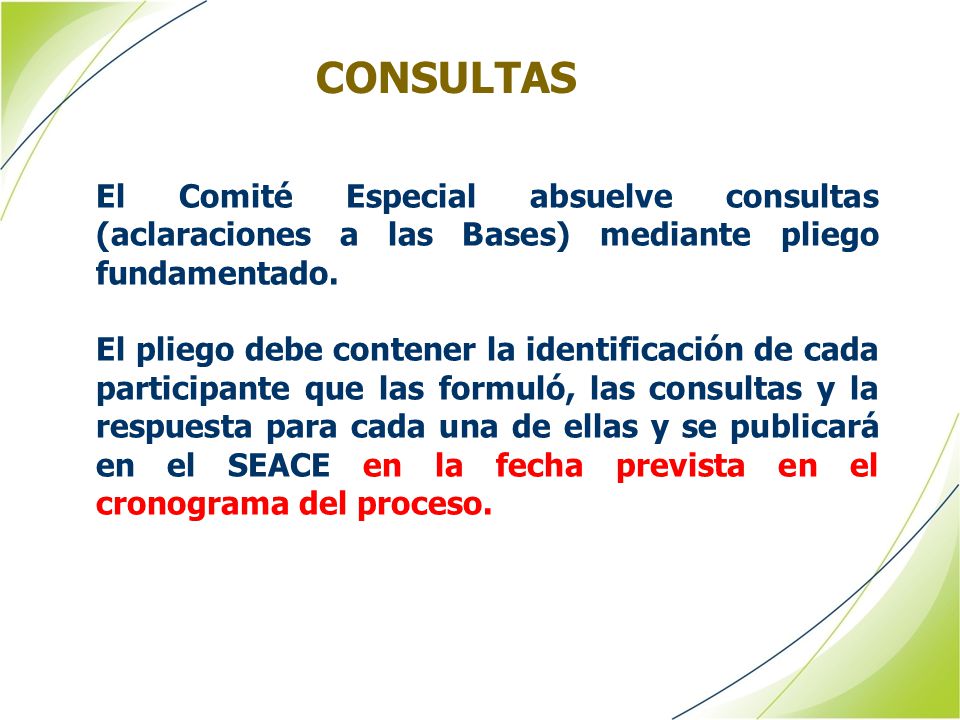 CONSULTAS

El Comité Especial absuelve consultas (aclaraciones a las Bases) mediante pliego fundamentado.

El pliego debe contener la identificación de cada participante que las formuló, las consultas y la respuesta para cada una de ellas y se publicará en el SEACE en la fecha prevista en el cronograma del proceso.